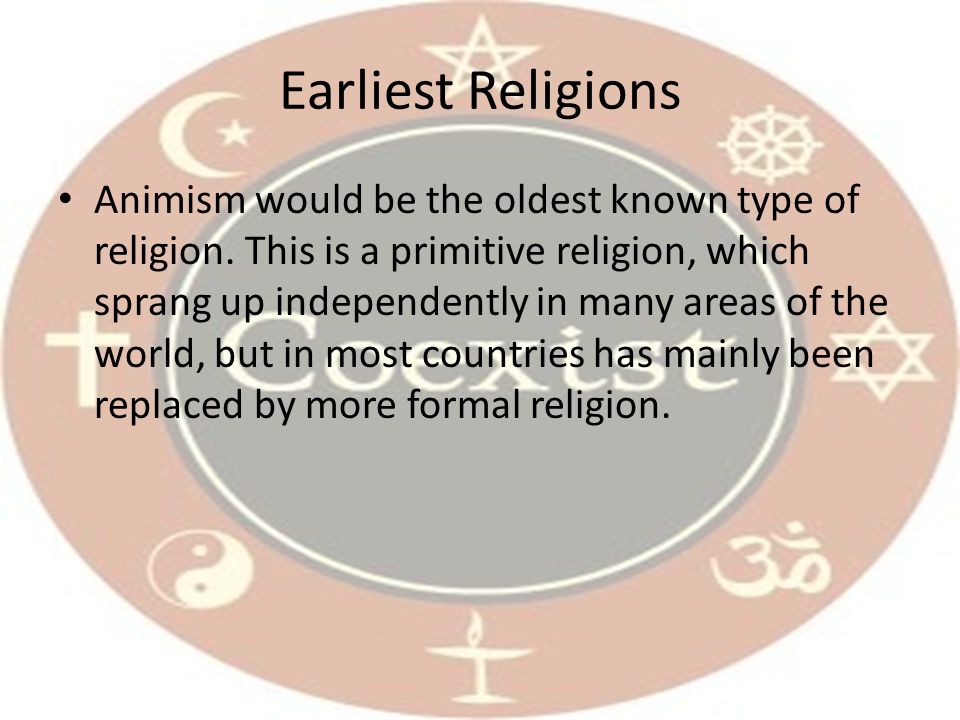 Earliest Religions

• Animism would be the oldest known type of religion. This is a primitive religion, which sprang up independently in many areas of the world, but in most countries has mainly been replaced by more formal religion.

Coexist